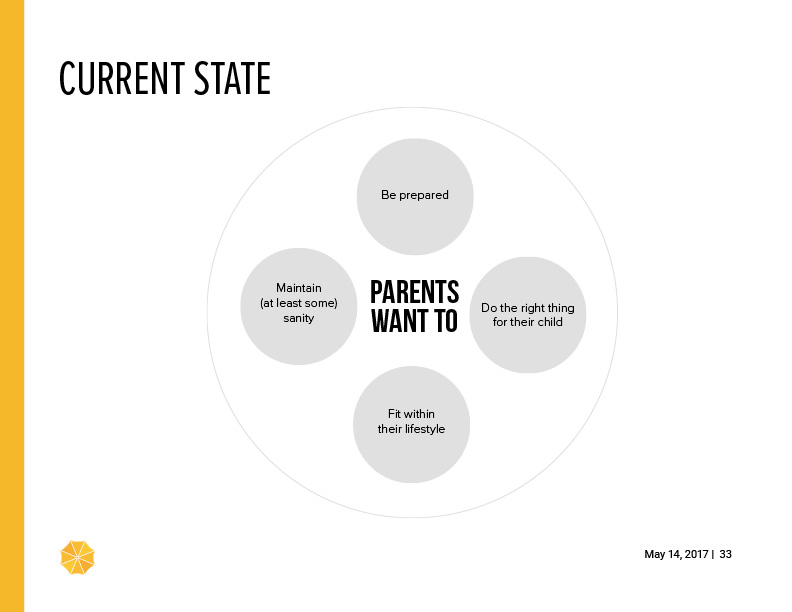 CURRENT STATE

Be prepared

Maintain (at least some) sanity

PARENTS WANT TO

Do the right thing for their child

Fit within their lifestyle

May 14, 2017 | 33